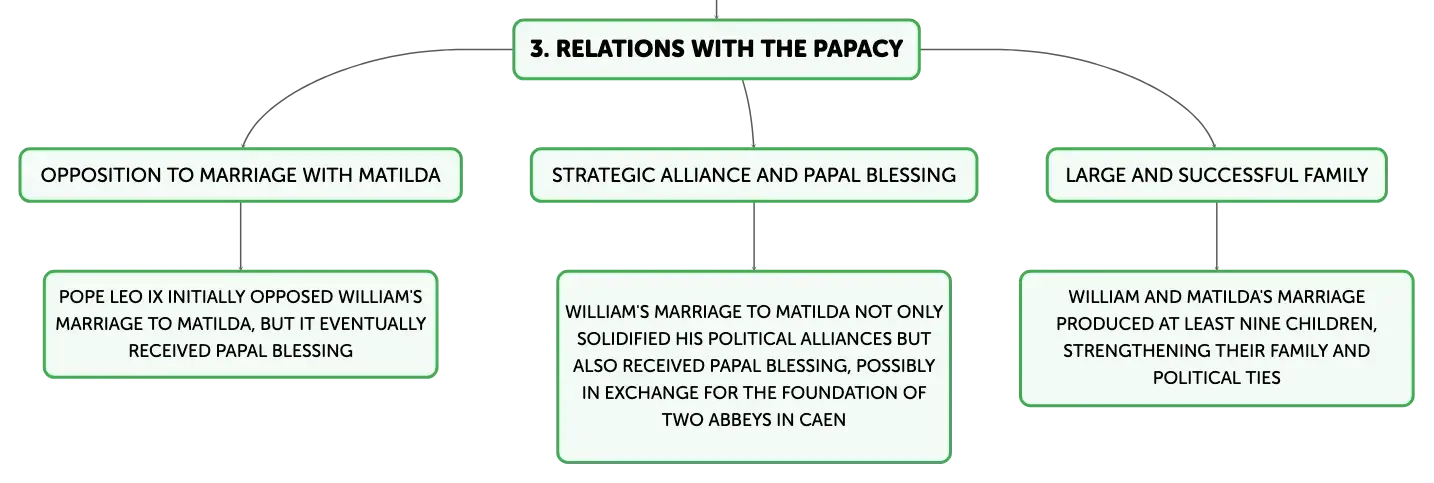 3. RELATIONS WITH THE PAPACY

OPPOSITION TO MARRIAGE WITH MATILDA

POPE LEO IX INITIALLY OPPOSED WILLIAM'S MARRIAGE TO MATILDA, BUT IT EVENTUALLY RECEIVED PAPAL BLESSING

STRATEGIC ALLIANCE AND PAPAL BLESSING

WILLIAM'S MARRIAGE TO MATILDA NOT ONLY SOLIDIFIED HIS POLITICAL ALLIANCES BUT ALSO RECEIVED PAPAL BLESSING, POSSIBLY IN EXCHANGE FOR THE FOUNDATION OF TWO ABBEYS IN CAEN

LARGE AND SUCCESSFUL FAMILY

WILLIAM AND MATILDA'S MARRIAGE PRODUCED AT LEAST NINE CHILDREN, STRENGTHENING THEIR FAMILY AND POLITICAL TIES